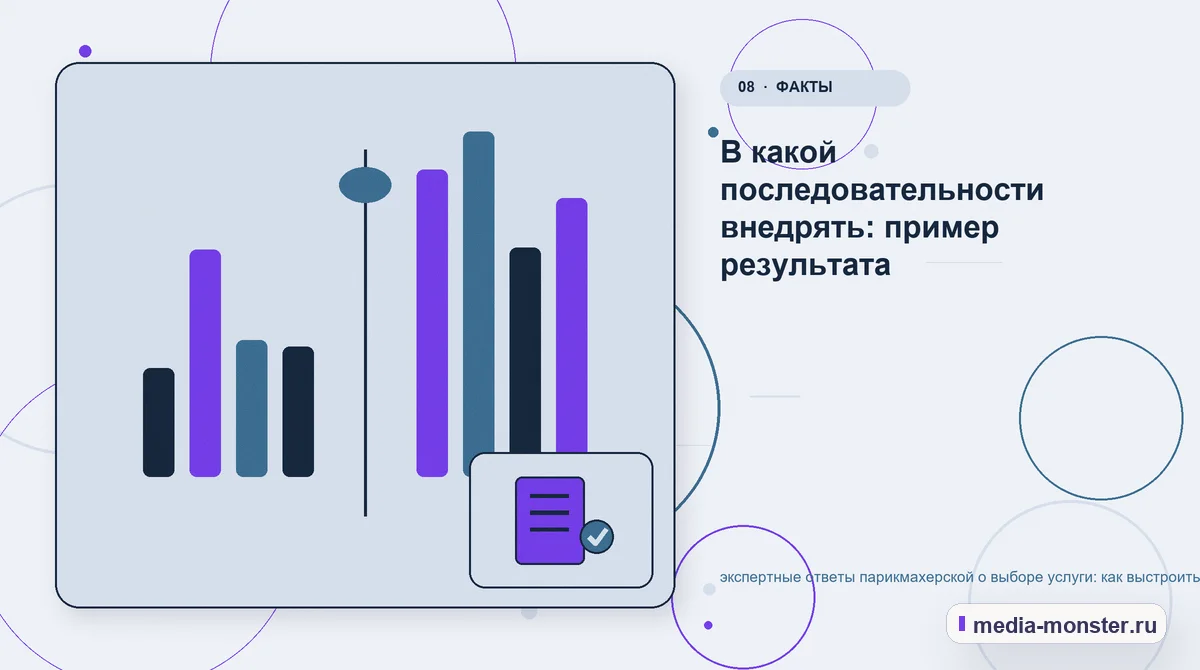 08 · ФАКТЫ

В какой последовательности внедрять: пример результата

экспертные ответы парикмахерской о выборе услуги: как выстроить

media-monster.ru